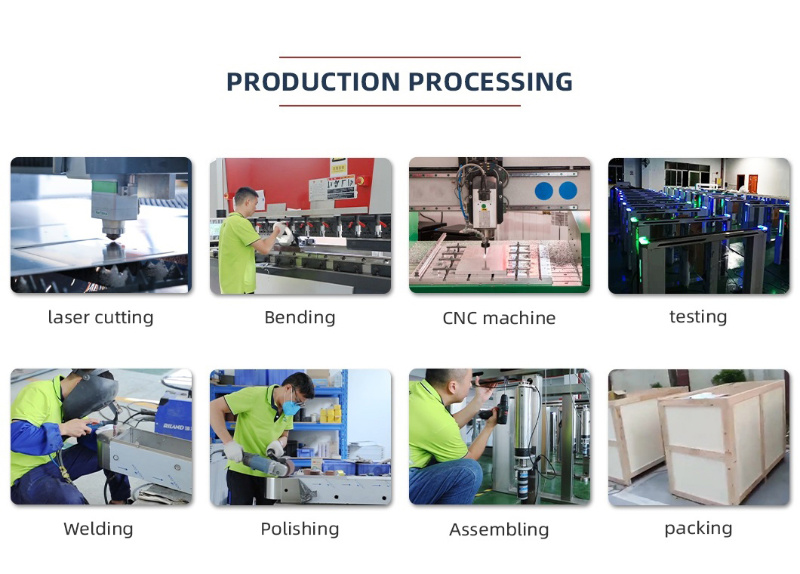 PRODUCTION PROCESSING

laser cutting

Bending

CNC machine

testing

Welding

Polishing

Assembling

packing